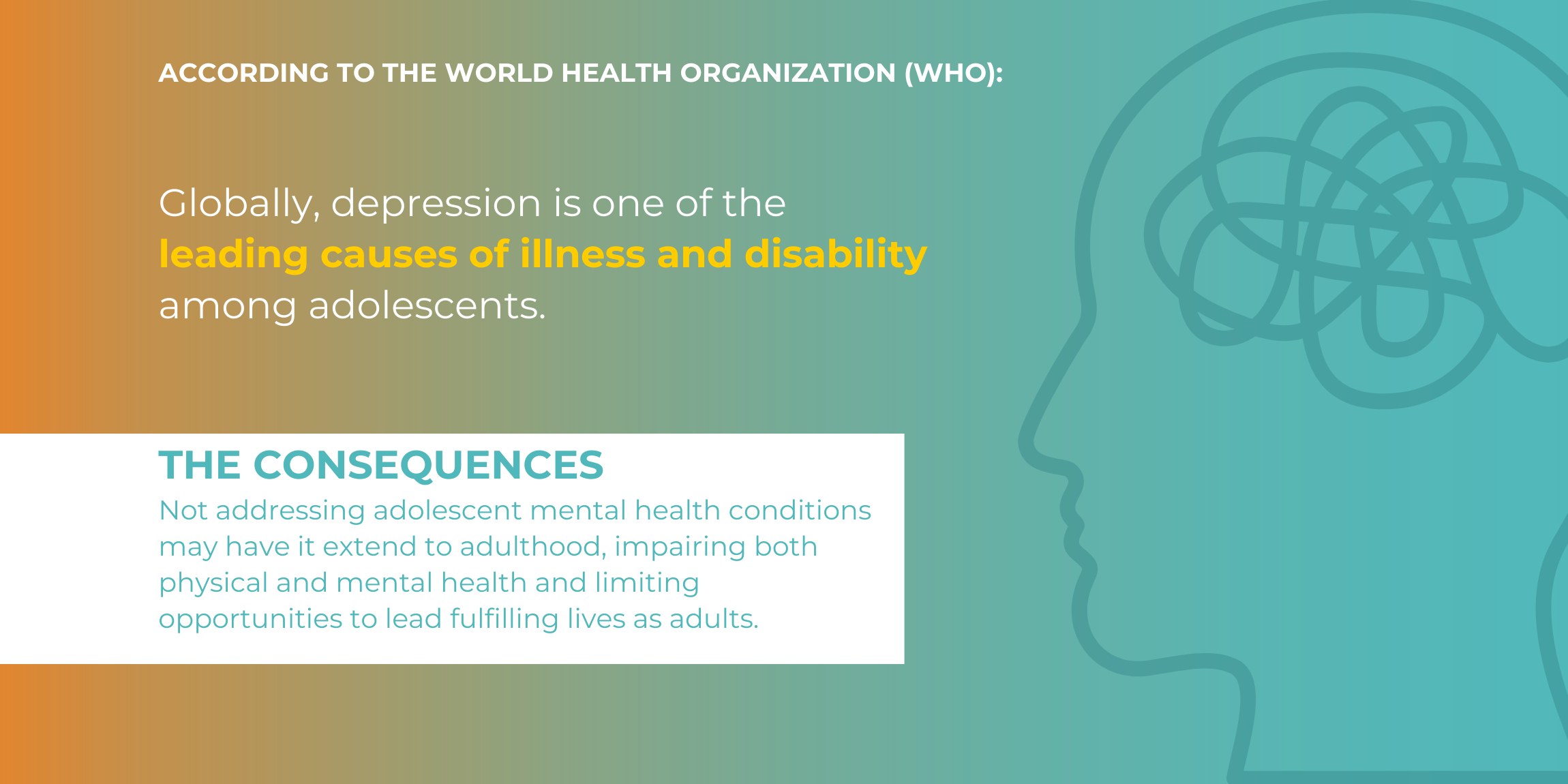 ACCORDING TO THE WORLD HEALTH ORGANIZATION (WHO):

Globally, depression is one of the leading causes of illness and disability among adolescents.

THE CONSEQUENCES

Not addressing adolescent mental health conditions may have it extend to adulthood, impairing both physical and mental health and limiting opportunities to lead fulfilling lives as adults.